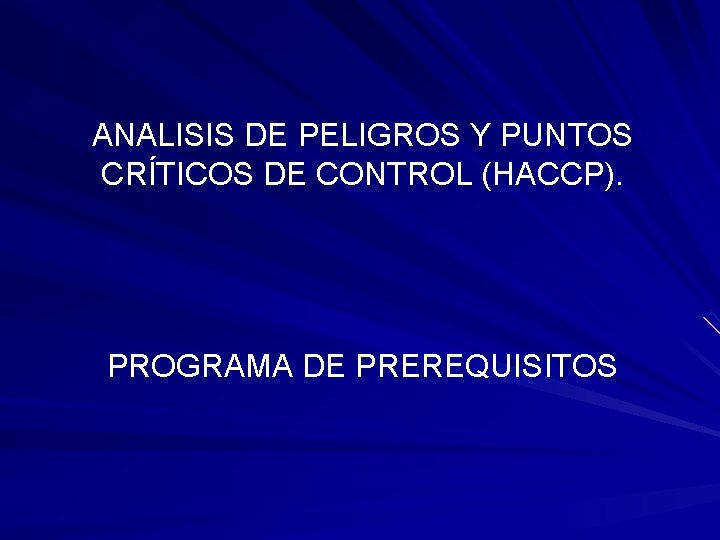 ANALISIS DE PELIGROS Y PUNTOS CRÍTICOS DE CONTROL (HACCP).

PROGRAMA DE PREREQUISITOS